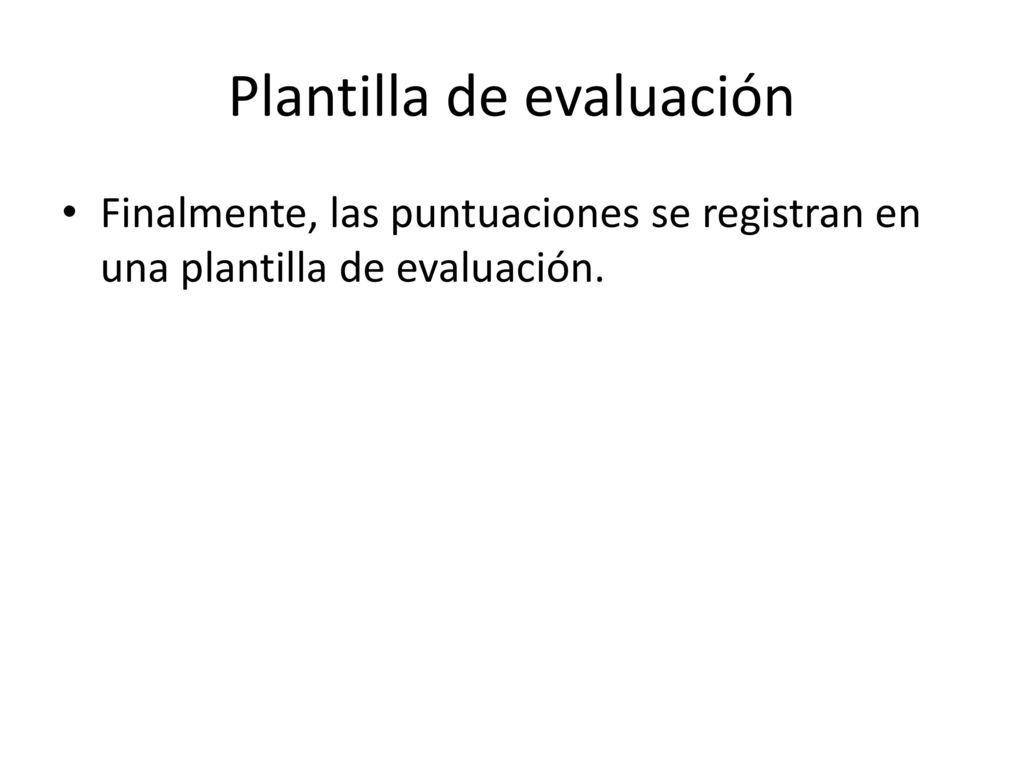 Plantilla de evaluación

• Finalmente, las puntuaciones se registran en una plantilla de evaluación.